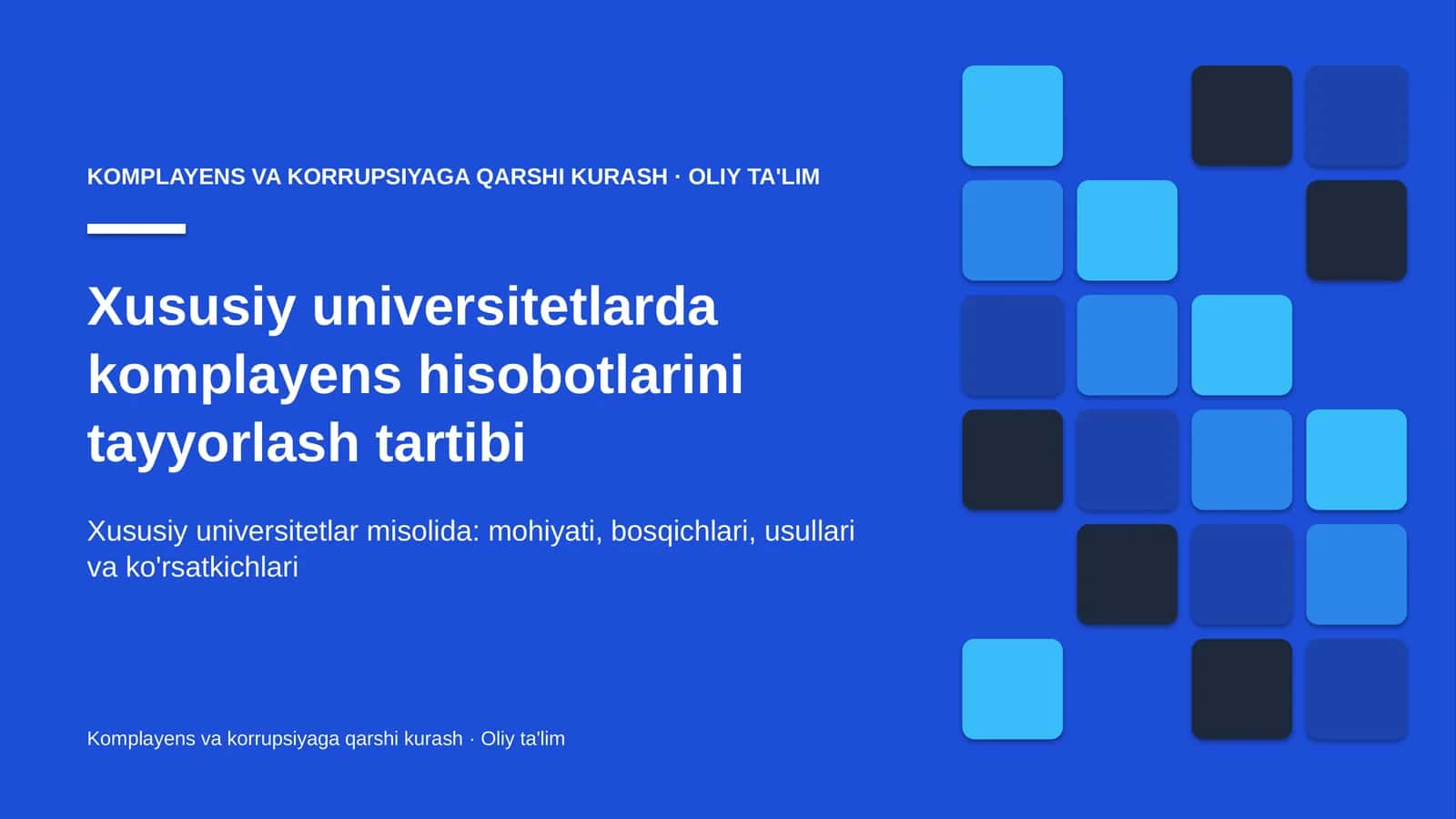 KOMPLAYENS VA KORRUPSIYAGA QARSHI KURASH · OLIY TA'LIM

Xususiy universitetlarda komplayens hisobotlarini tayyorlash tartibi

Xususiy universitetlar misolida: mohiyati, bosqichlari, usullari va ko'rsatkichlari

Komplayens va korrupsiyaga qarshi kurash · Oliy ta'lim